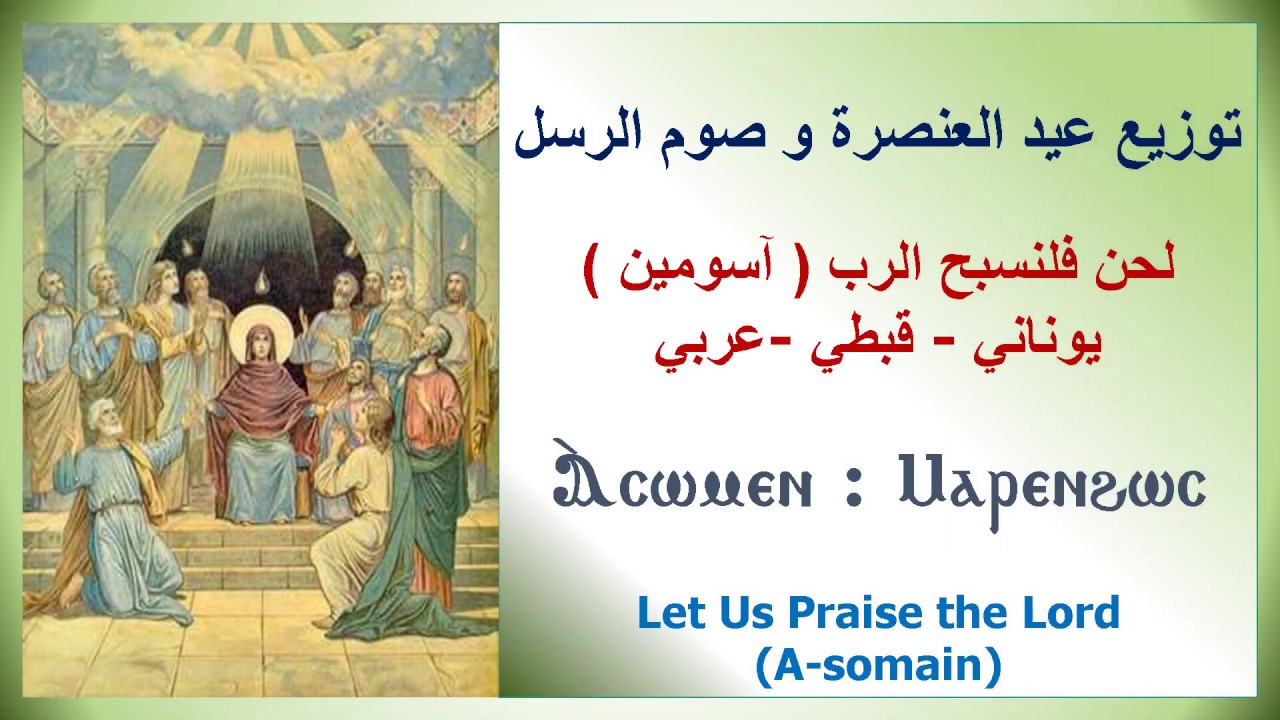 توزيع عيد العنصرة و صوم الرسل

لحن فلنسبح الرب ( آسومين )
يوناني - قبطي -عربي

Ⲁⲥⲱⲙⲉⲛ : Ⲙⲁⲣⲉⲛϩⲱⲥ

Let Us Praise the Lord
(A-somain)